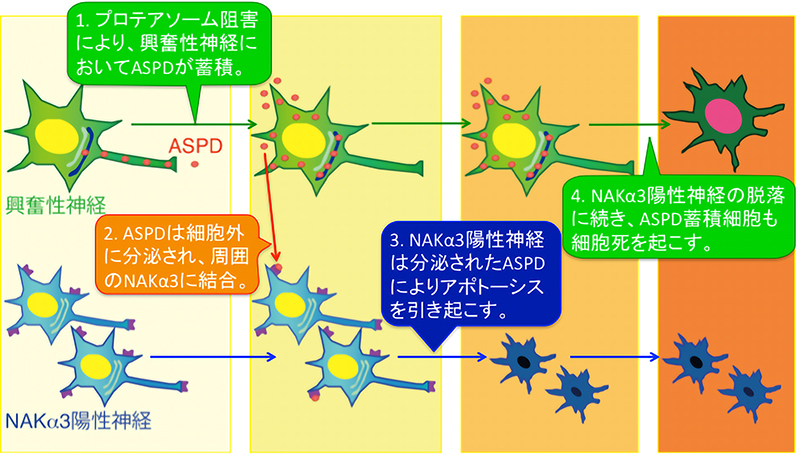 1. プロテアソーム阻害により、興奮性神経においてASPDが蓄積。

ASPD

興奮性神経

2. ASPDは細胞外に分泌され、周囲のNAKα3に結合。

3. NAKα3陽性神経は分泌されたASPDによりアポトーシスを引き起こす。

4. NAKα3陽性神経の脱落に続き、ASPD蓄積細胞も細胞死を起こす。

NAKα3陽性神経